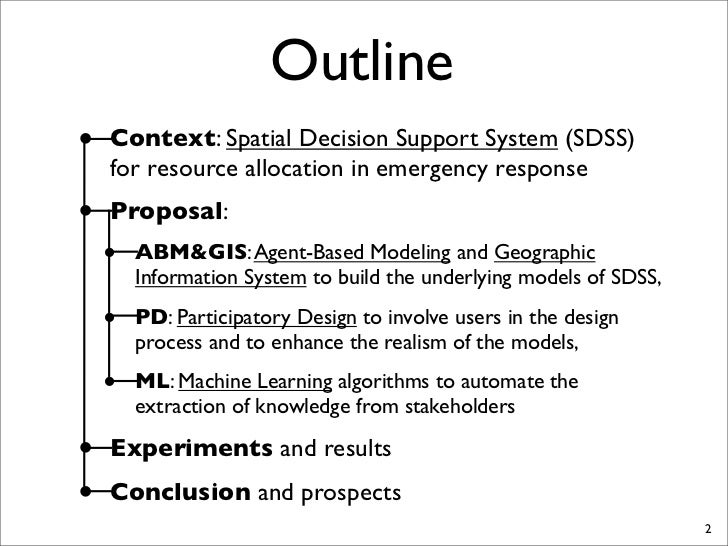 Outline

Context: Spatial Decision Support System (SDSS) for resource allocation in emergency response

Proposal:

ABM&GIS: Agent-Based Modeling and Geographic Information System to build the underlying models of SDSS,

PD: Participatory Design to involve users in the design process and to enhance the realism of the models,

ML: Machine Learning algorithms to automate the extraction of knowledge from stakeholders

Experiments and results

Conclusion and prospects

2